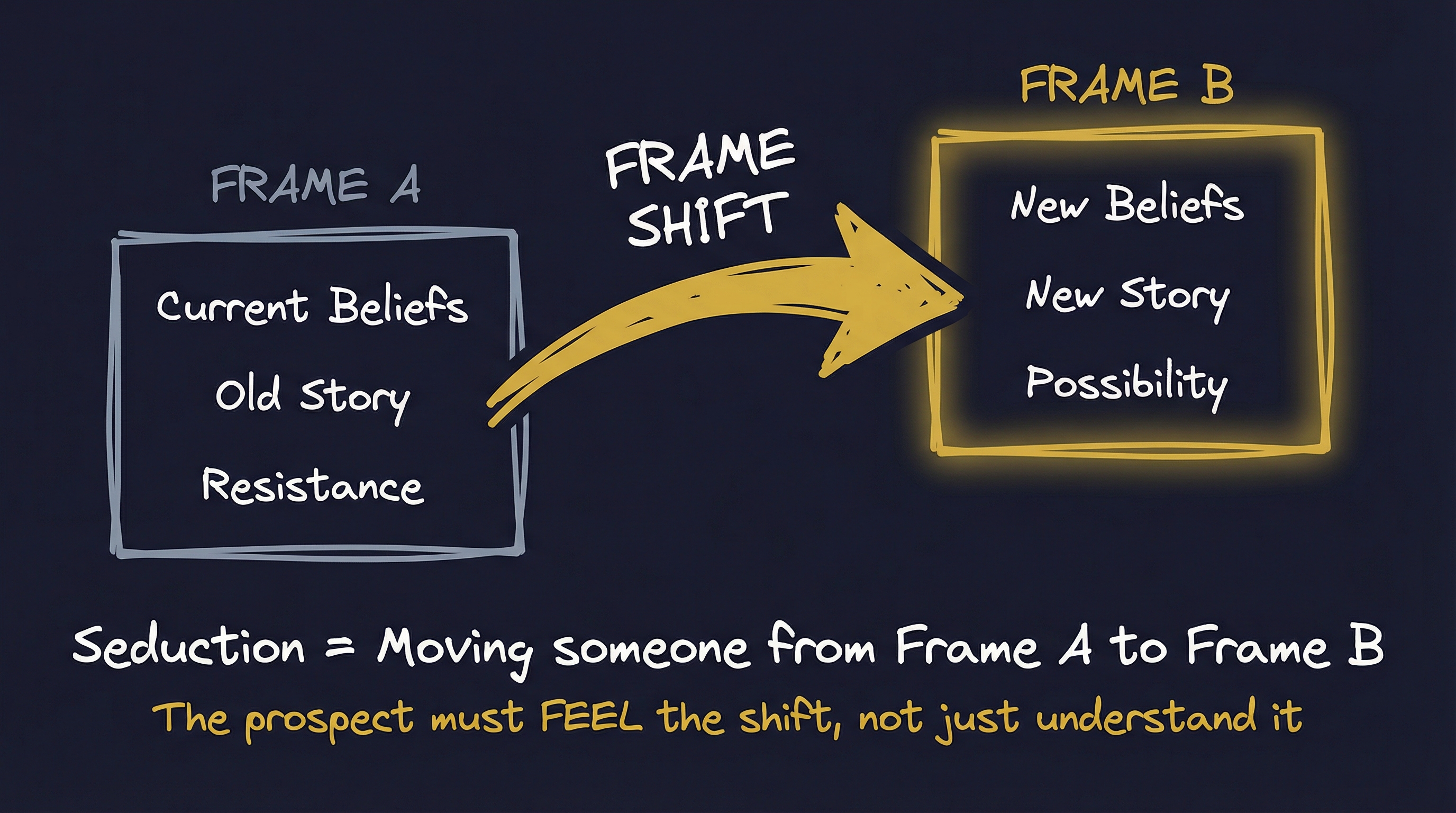 FRAME A

Current Beliefs

Old Story

Resistance

FRAME SHIFT

FRAME B

New Beliefs

New Story

Possibility

Seduction = Moving someone from Frame A to Frame B

The prospect must FEEL the shift, not just understand it